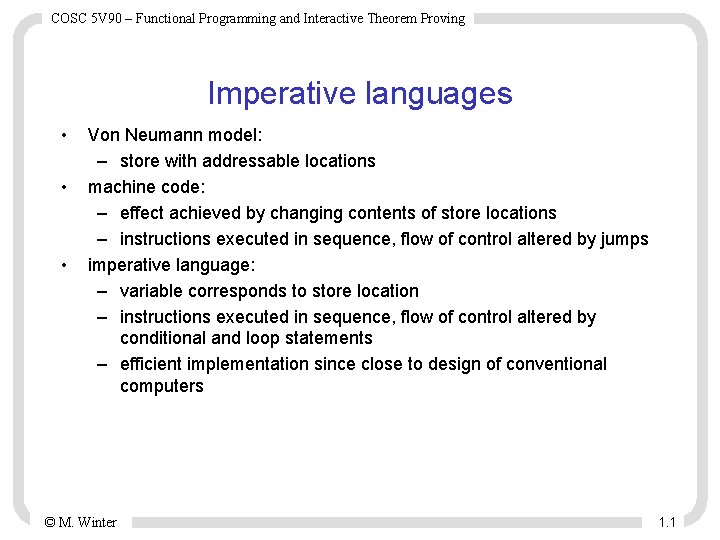 COSC 5V90 – Functional Programming and Interactive Theorem Proving

Imperative languages

• Von Neumann model:
  – store with addressable locations
• machine code:
  – effect achieved by changing contents of store locations
  – instructions executed in sequence, flow of control altered by jumps
• imperative language:
  – variable corresponds to store location
  – instructions executed in sequence, flow of control altered by conditional and loop statements
  – efficient implementation since close to design of conventional computers

© M. Winter

1.1